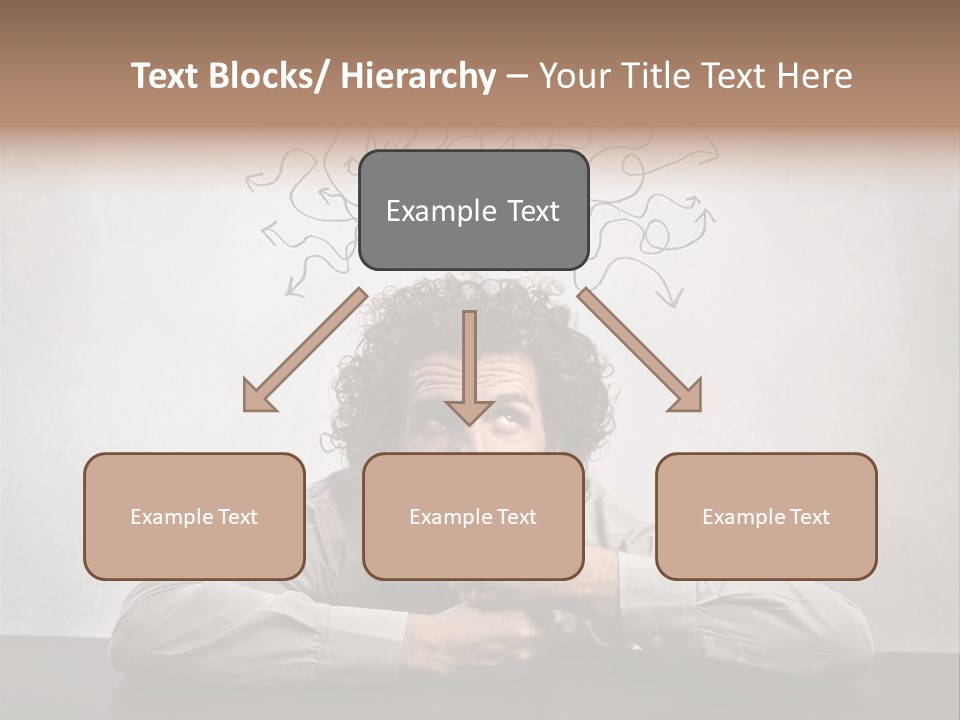 Text Blocks/ Hierarchy – Your Title Text Here

Example Text

Example Text

Example Text

Example Text